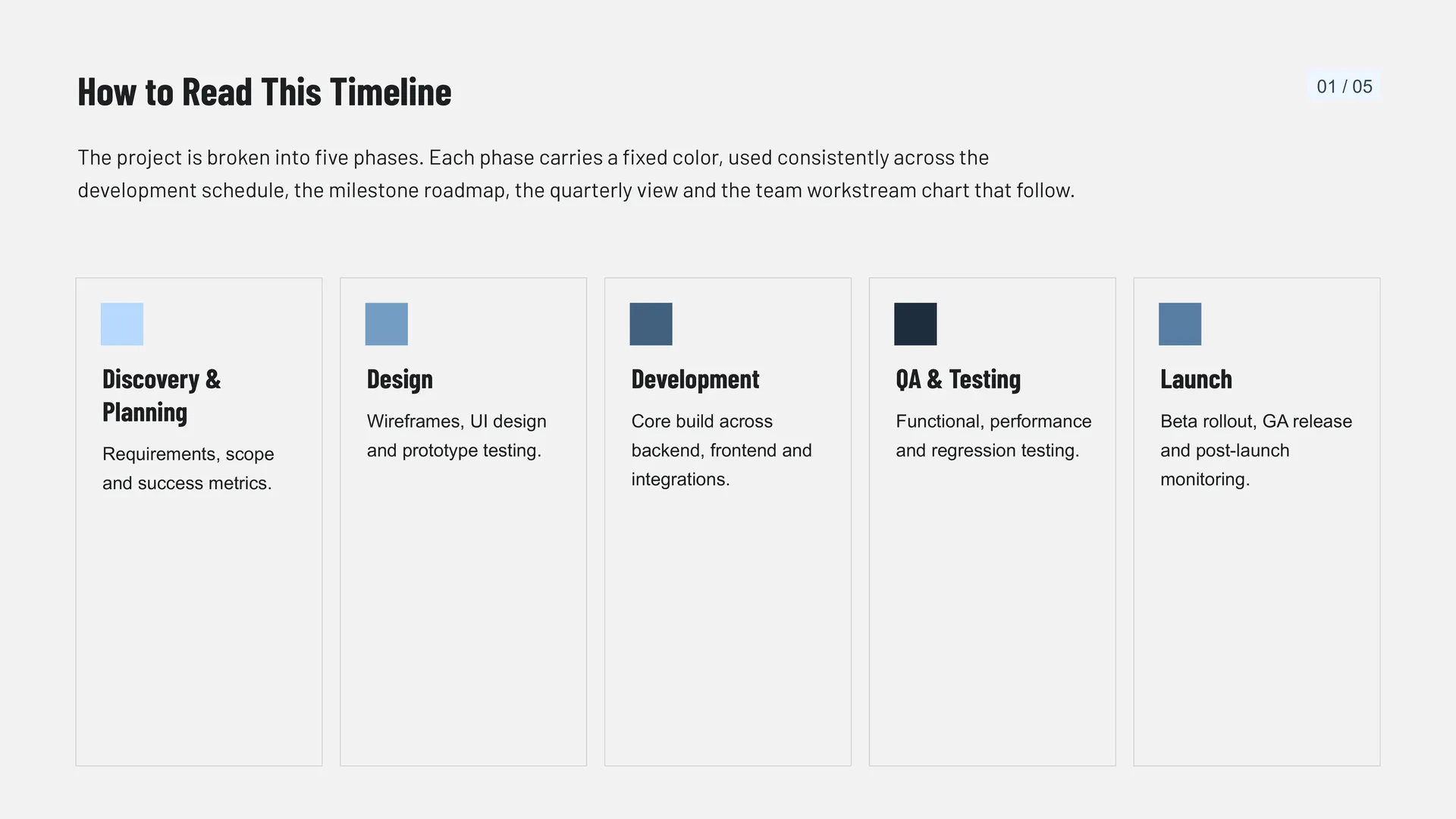 How to Read This Timeline

01 / 05

The project is broken into five phases. Each phase carries a fixed color, used consistently across the development schedule, the milestone roadmap, the quarterly view and the team workstream chart that follow.

Discovery & Planning

Requirements, scope and success metrics.

Design

Wireframes, UI design and prototype testing.

Development

Core build across backend, frontend and integrations.

QA & Testing

Functional, performance and regression testing.

Launch

Beta rollout, GA release and post-launch monitoring.